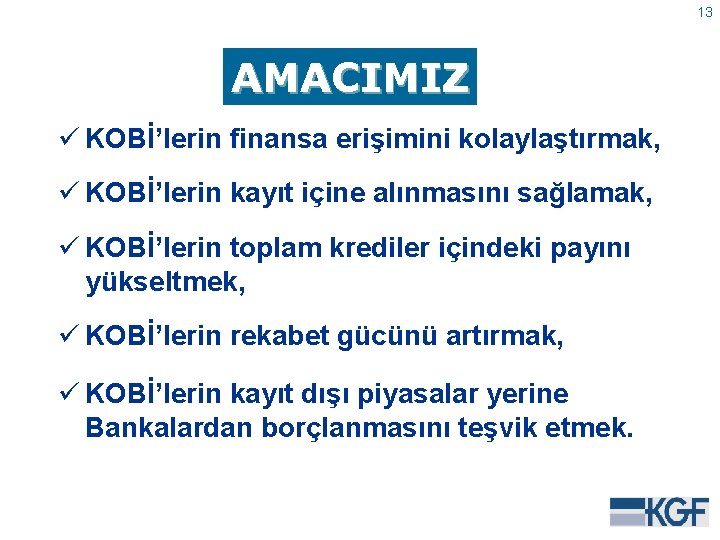 13

AMACIMIZ

✓ KOBİ'lerin finansa erişimini kolaylaştırmak,

✓ KOBİ'lerin kayıt içine alınmasını sağlamak,

✓ KOBİ'lerin toplam krediler içindeki payını yükseltmek,

✓ KOBİ'lerin rekabet gücünü artırmak,

✓ KOBİ'lerin kayıt dışı piyasalar yerine Bankalardan borçlanmasını teşvik etmek.

KGF